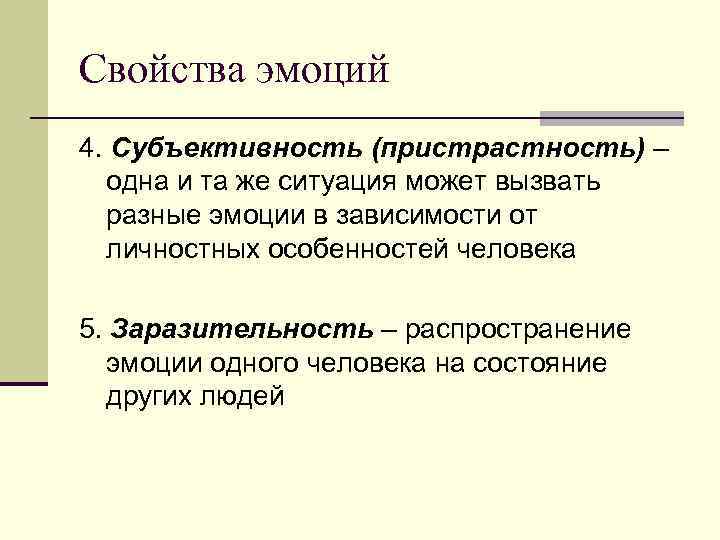 Свойства эмоций

4. Субъективность (пристрастность) – одна и та же ситуация может вызвать разные эмоции в зависимости от личностных особенностей человека

5. Заразительность – распространение эмоции одного человека на состояние других людей